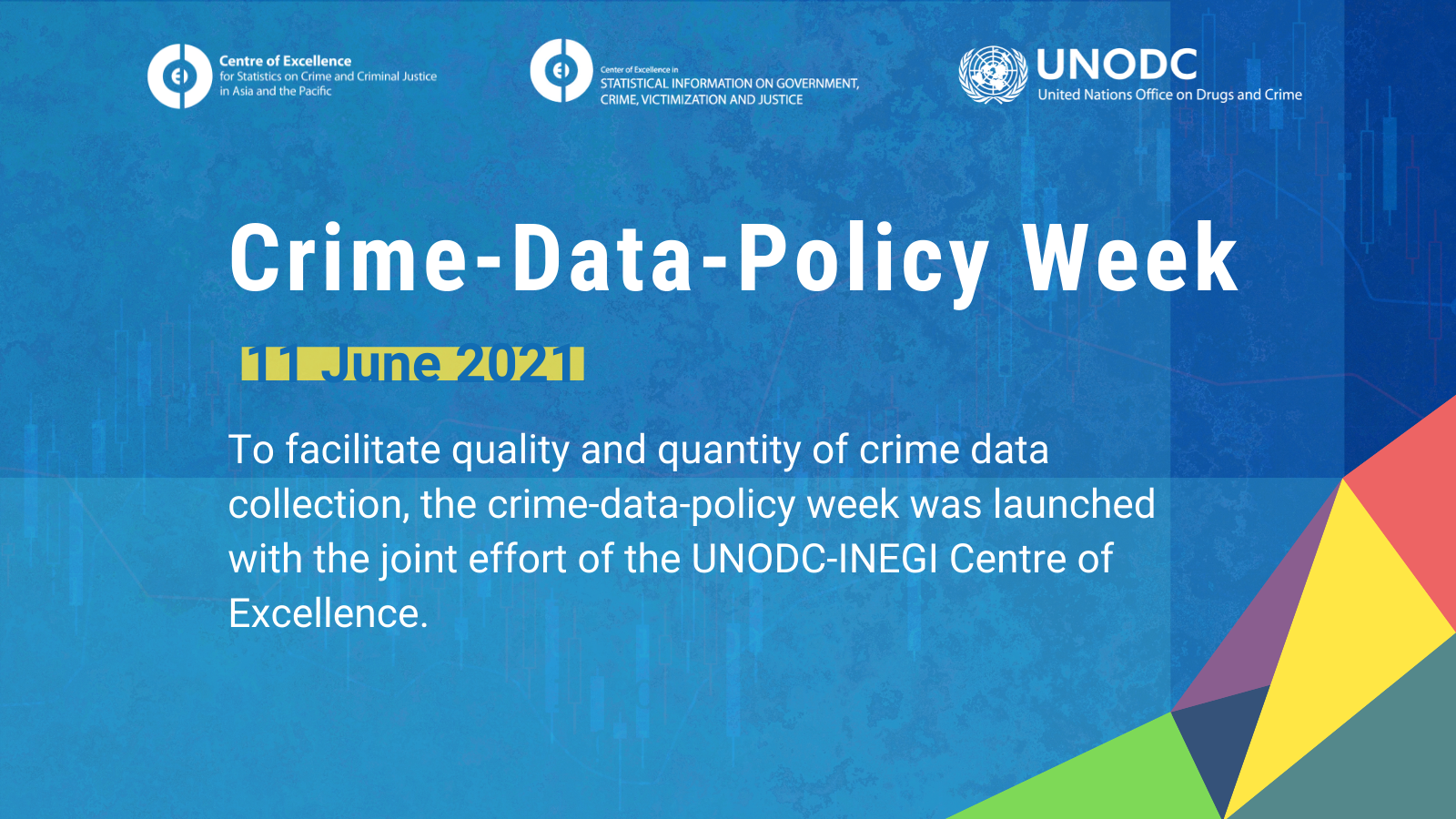 Centre of Excellence
for Statistics on Crime and Criminal Justice
in Asia and the Pacific

Center of Excellence in
STATISTICAL INFORMATION ON GOVERNMENT, CRIME, VICTIMIZATION AND JUSTICE

UNODC
United Nations Office on Drugs and Crime

Crime-Data-Policy Week

11 June 2021

To facilitate quality and quantity of crime data collection, the crime-data-policy week was launched with the joint effort of the UNODC-INEGI Centre of Excellence.